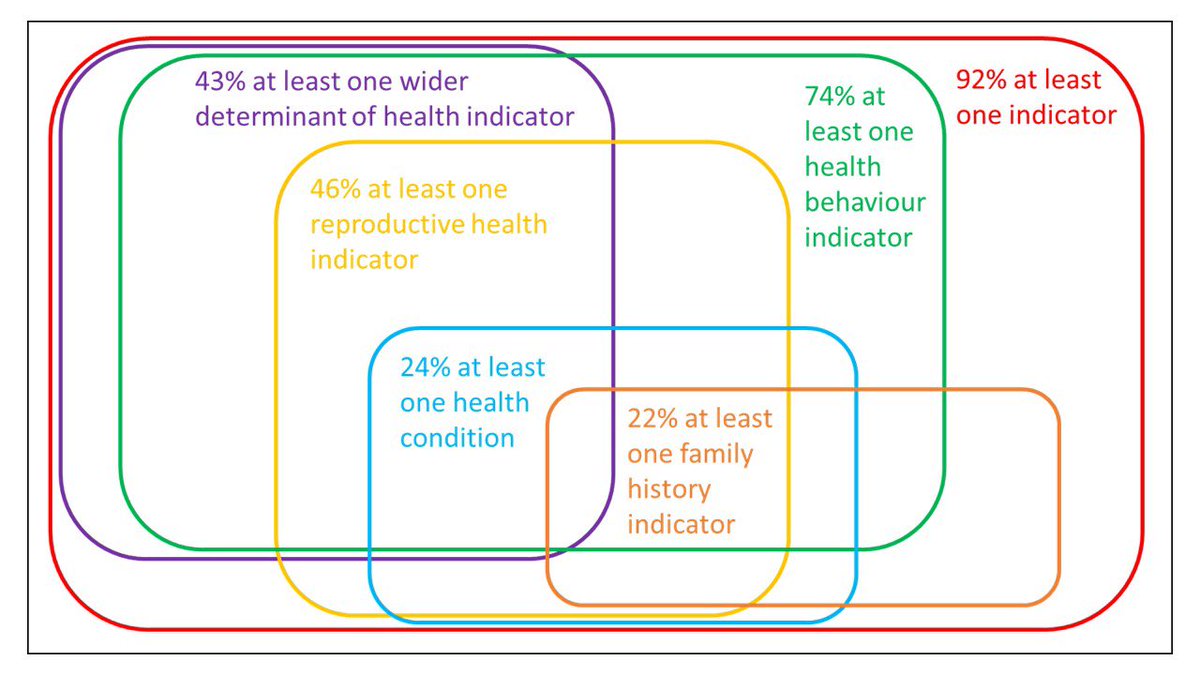 43% at least one wider determinant of health indicator

74% at least one health behaviour indicator

92% at least one indicator

46% at least one reproductive health indicator

24% at least one health condition

22% at least one family history indicator